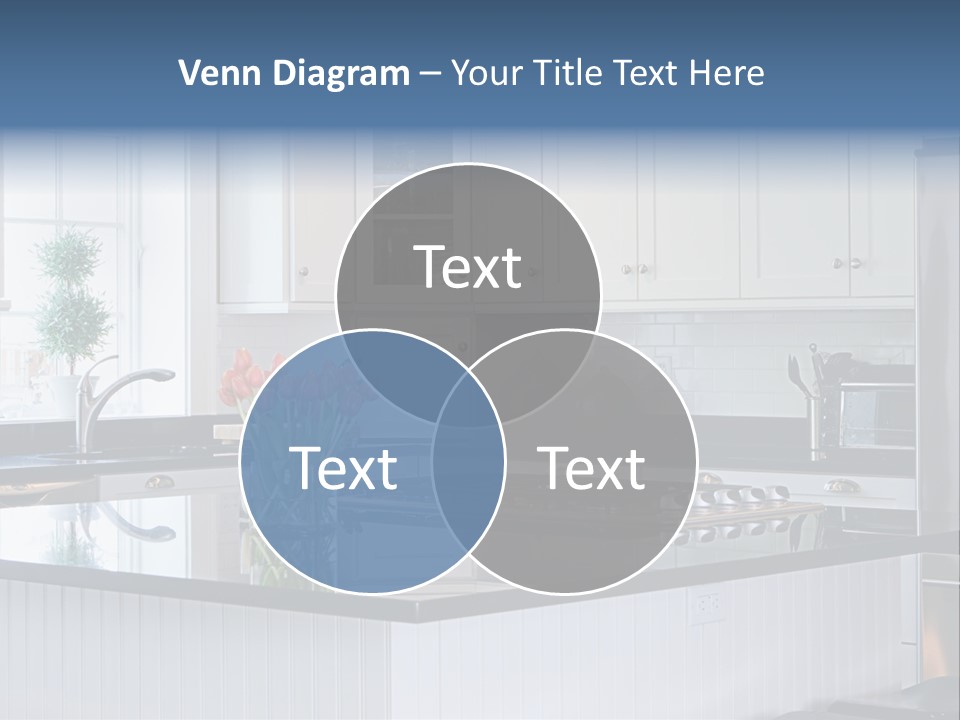 Venn Diagram – Your Title Text Here

Text

Text

Text